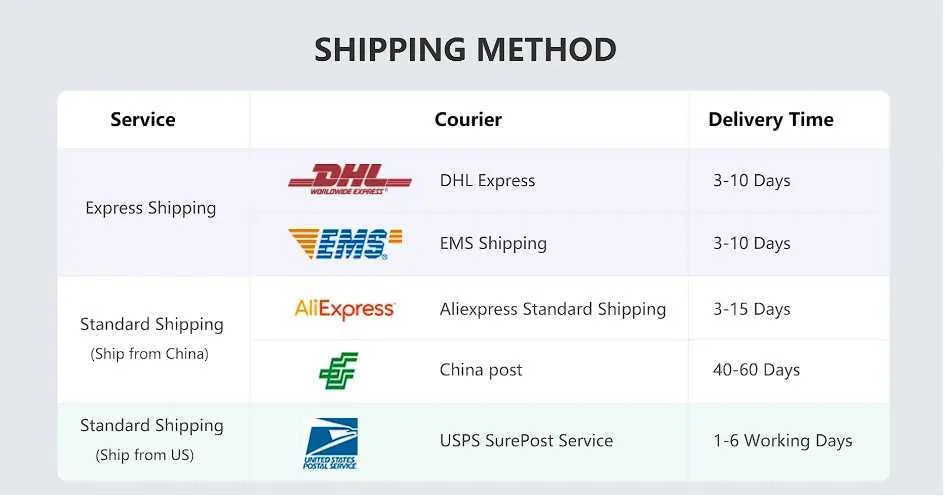 SHIPPING METHOD

| Service | Courier | | Delivery Time |
|---|---|---|---|
| Express Shipping | DHL WORLDWIDE EXPRESS | DHL Express | 3-10 Days |
| | EMS | EMS Shipping | 3-10 Days |
| Standard Shipping (Ship from China) | AliExpress | Aliexpress Standard Shipping | 3-15 Days |
| | | China post | 40-60 Days |
| Standard Shipping (Ship from US) | UNITED STATES POSTAL SERVICE | USPS SurePost Service | 1-6 Working Days |